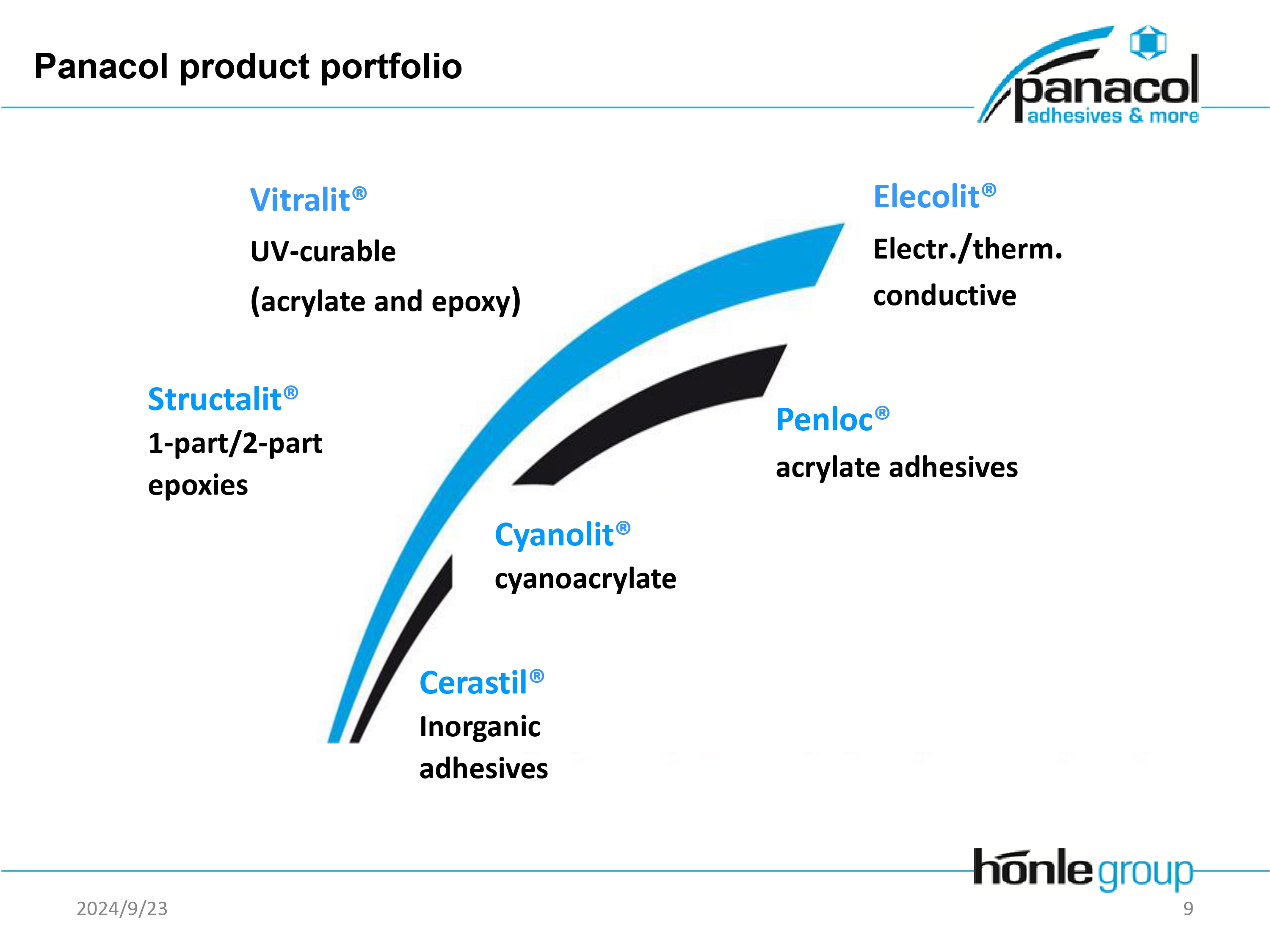 Panacol product portfolio

panacol
adhesives & more

Vitralit®
UV-curable
(acrylate and epoxy)

Elecolit®
Electr./therm.
conductive

Structalit®
1-part/2-part
epoxies

Penloc®
acrylate adhesives

Cyanolit®
cyanoacrylate

Cerastil®
Inorganic
adhesives

hönle group

2024/9/23

9